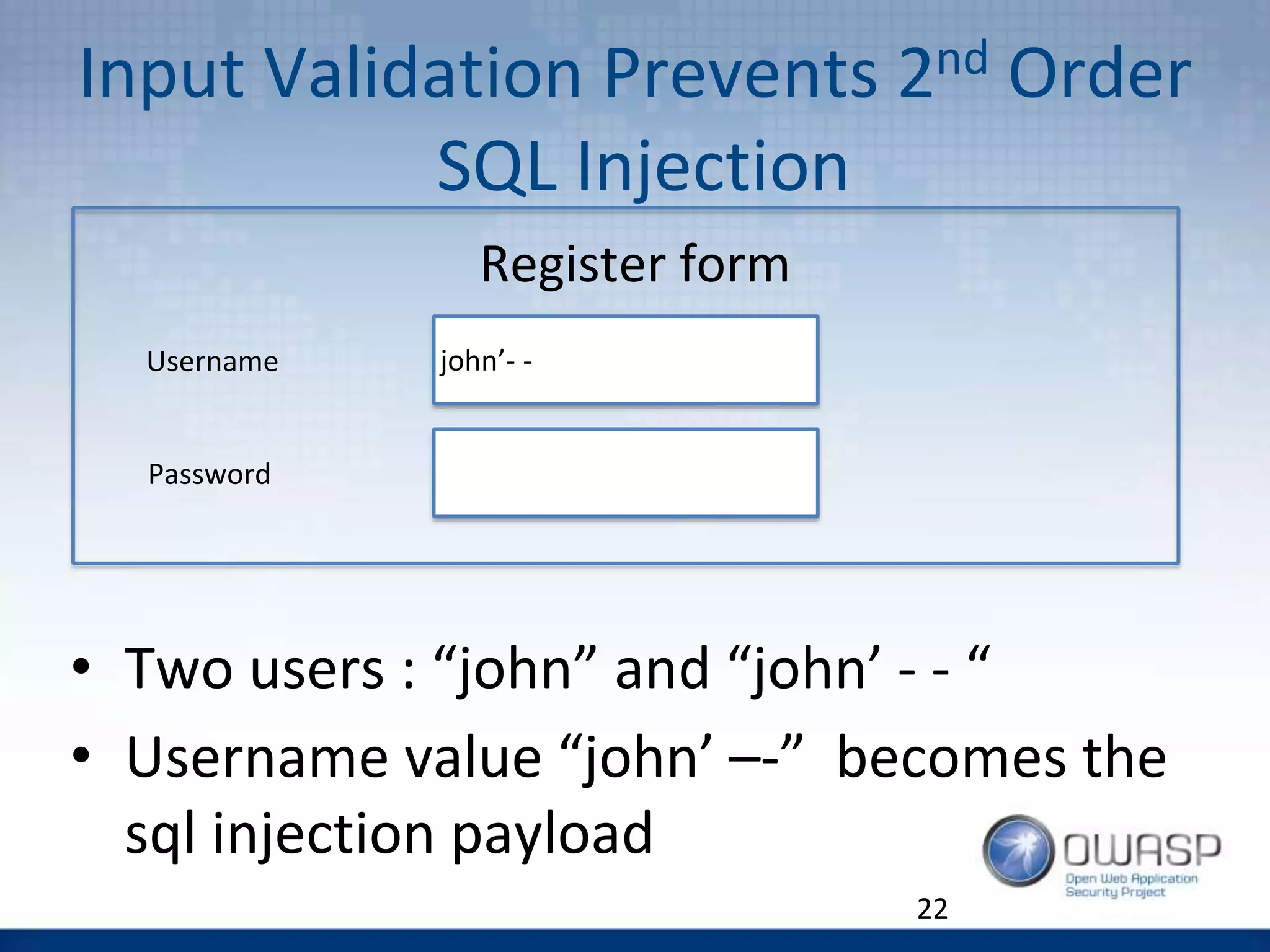 Input Validation Prevents 2$^{nd}$ Order SQL Injection

Register form

Username

john’- -

Password

• Two users : “john” and “john’ - - “
• Username value “john’ –-” becomes the sql injection payload

OWASP
Open Web Application Security Project

22